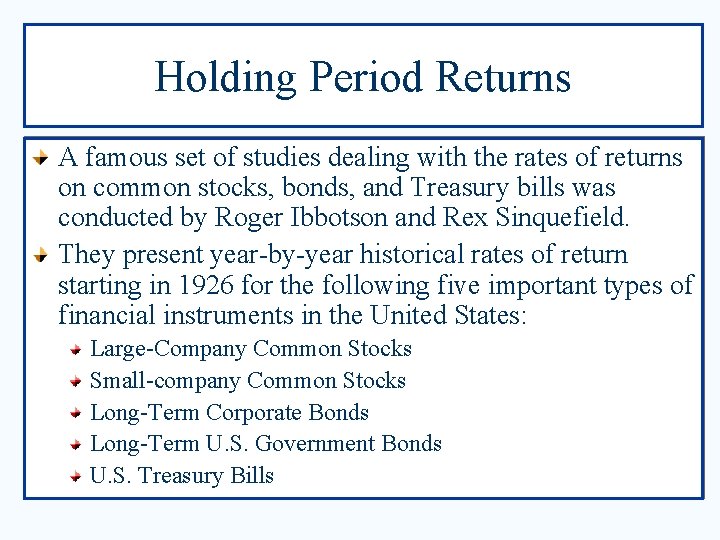 Holding Period Returns

A famous set of studies dealing with the rates of returns on common stocks, bonds, and Treasury bills was conducted by Roger Ibbotson and Rex Sinquefield.

They present year-by-year historical rates of return starting in 1926 for the following five important types of financial instruments in the United States:

Large-Company Common Stocks

Small-company Common Stocks

Long-Term Corporate Bonds

Long-Term U.S. Government Bonds

U.S. Treasury Bills